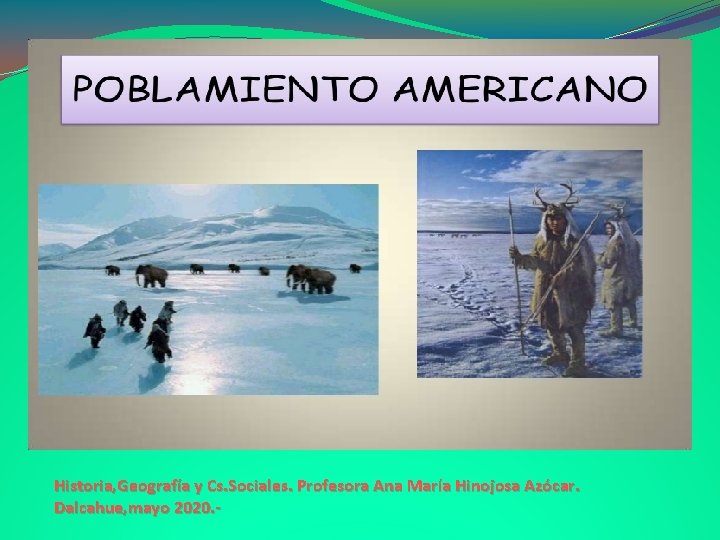 POBLAMIENTO AMERICANO

Historia,Geografía y Cs.Sociales. Profesora Ana María Hinojosa Azócar.
Dalcahue,mayo 2020.-